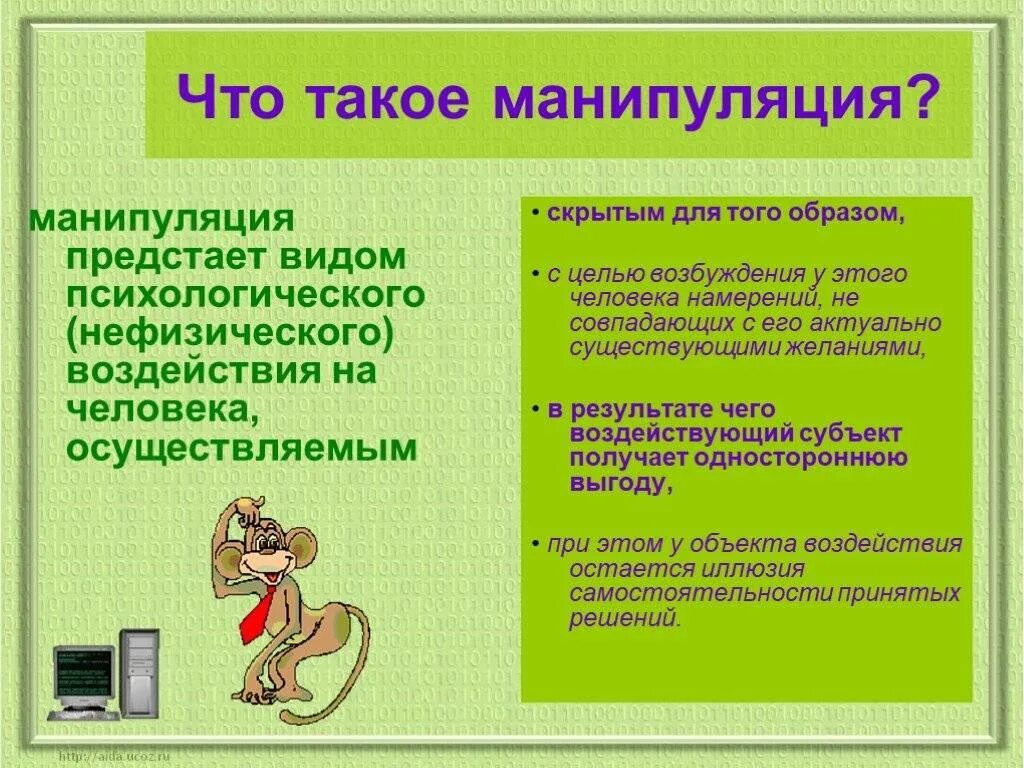 Что такое манипуляция?

манипуляция предстает видом психологического (нефизического) воздействия на человека, осуществляемым

• скрытым для того образом,

• с целью возбуждения у этого человека намерений, не совпадающих с его актуально существующими желаниями,

• в результате чего воздействующий субъект получает одностороннюю выгоду,

• при этом у объекта воздействия остается иллюзия самостоятельности принятых решений.

http://aida.ucoz.ru